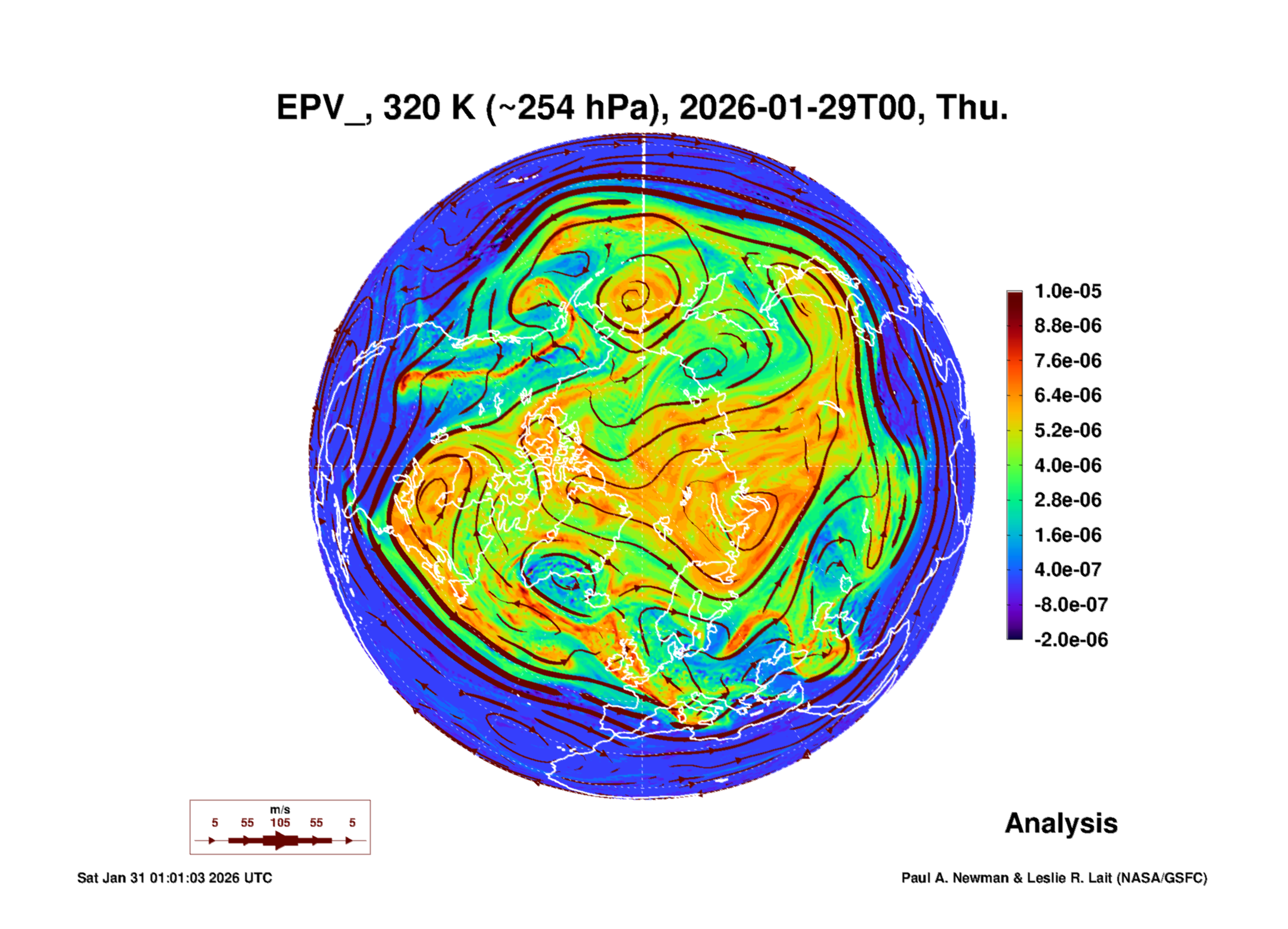 EPV_, 320 K (~254 hPa), 2026-01-29T00, Thu.

1.0e-05
8.8e-06
7.6e-06
6.4e-06
5.2e-06
4.0e-06
2.8e-06
1.6e-06
4.0e-07
-8.0e-07
-2.0e-06

m/s
5 55 105 55 5

Analysis

Sat Jan 31 01:01:03 2026 UTC

Paul A. Newman & Leslie R. Lait (NASA/GSFC)